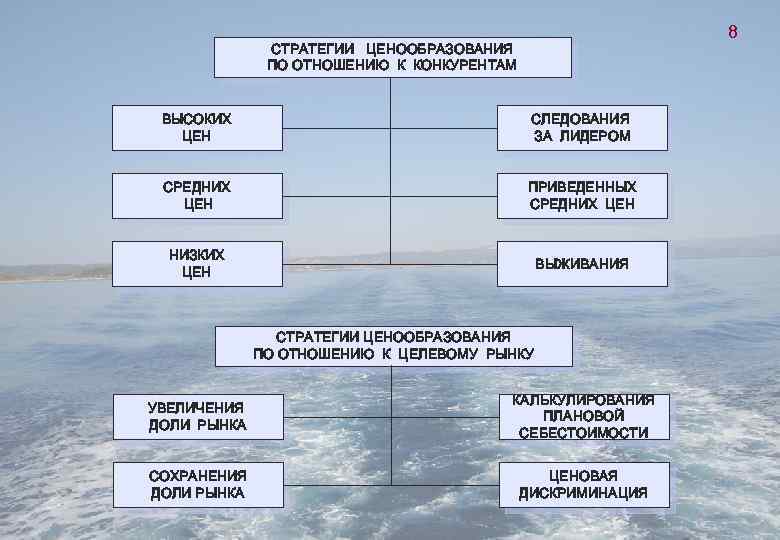 8

СТРАТЕГИИ ЦЕНООБРАЗОВАНИЯ ПО ОТНОШЕНИЮ К КОНКУРЕНТАМ

ВЫСОКИХ ЦЕН

СЛЕДОВАНИЯ ЗА ЛИДЕРОМ

СРЕДНИХ ЦЕН

ПРИВЕДЕННЫХ СРЕДНИХ ЦЕН

НИЗКИХ ЦЕН

ВЫЖИВАНИЯ

СТРАТЕГИИ ЦЕНООБРАЗОВАНИЯ ПО ОТНОШЕНИЮ К ЦЕЛЕВОМУ РЫНКУ

УВЕЛИЧЕНИЯ ДОЛИ РЫНКА

КАЛЬКУЛИРОВАНИЯ ПЛАНОВОЙ СЕБЕСТОИМОСТИ

СОХРАНЕНИЯ ДОЛИ РЫНКА

ЦЕНОВАЯ ДИСКРИМИНАЦИЯ